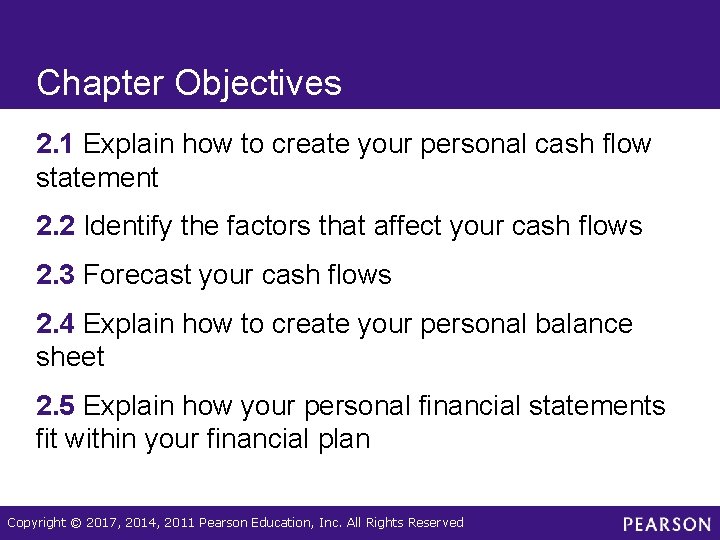 Chapter Objectives

2.1 Explain how to create your personal cash flow statement

2.2 Identify the factors that affect your cash flows

2.3 Forecast your cash flows

2.4 Explain how to create your personal balance sheet

2.5 Explain how your personal financial statements fit within your financial plan

Copyright © 2017, 2014, 2011 Pearson Education, Inc. All Rights Reserved

PEARSON